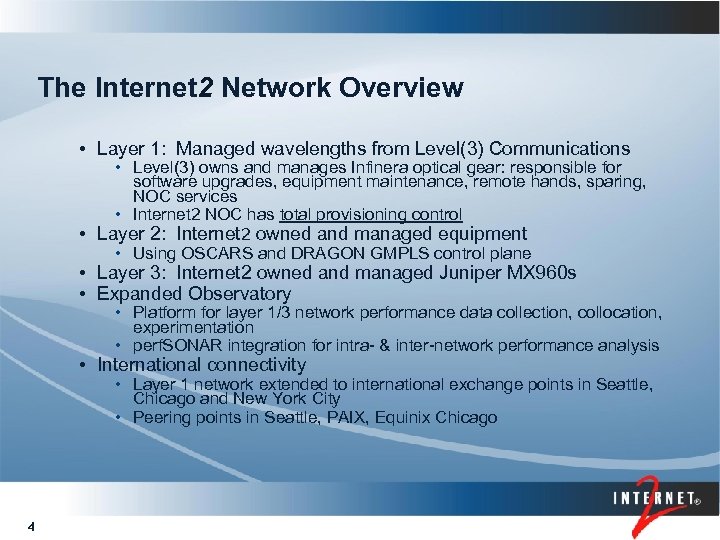 The Internet2 Network Overview

• Layer 1: Managed wavelengths from Level(3) Communications
  • Level(3) owns and manages Infinera optical gear: responsible for software upgrades, equipment maintenance, remote hands, sparing, NOC services
  • Internet2 NOC has total provisioning control
• Layer 2: Internet2 owned and managed equipment
  • Using OSCARS and DRAGON GMPLS control plane
• Layer 3: Internet2 owned and managed Juniper MX960s
• Expanded Observatory
  • Platform for layer 1/3 network performance data collection, collocation, experimentation
  • perfSONAR integration for intra- & inter-network performance analysis
• International connectivity
  • Layer 1 network extended to international exchange points in Seattle, Chicago and New York City
  • Peering points in Seattle, PAIX, Equinix Chicago

INTERNET® 2

4